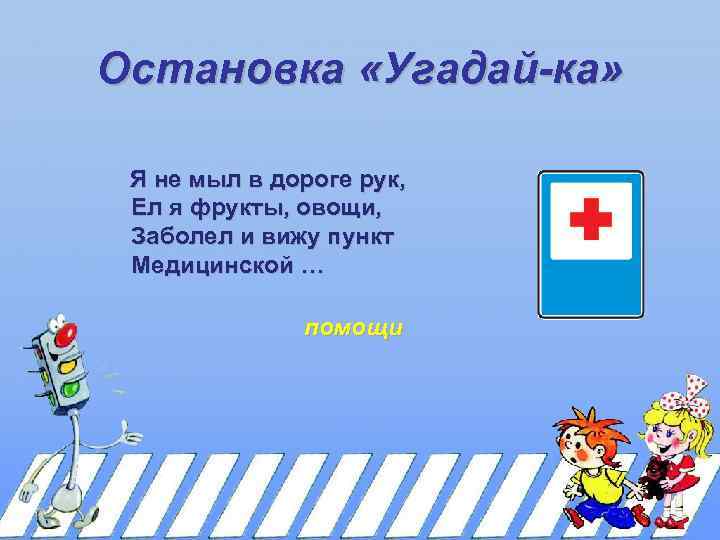 Остановка «Угадай-ка»

Я не мыл в дороге рук,
Ел я фрукты, овощи,
Заболел и вижу пункт
Медицинской …

помощи